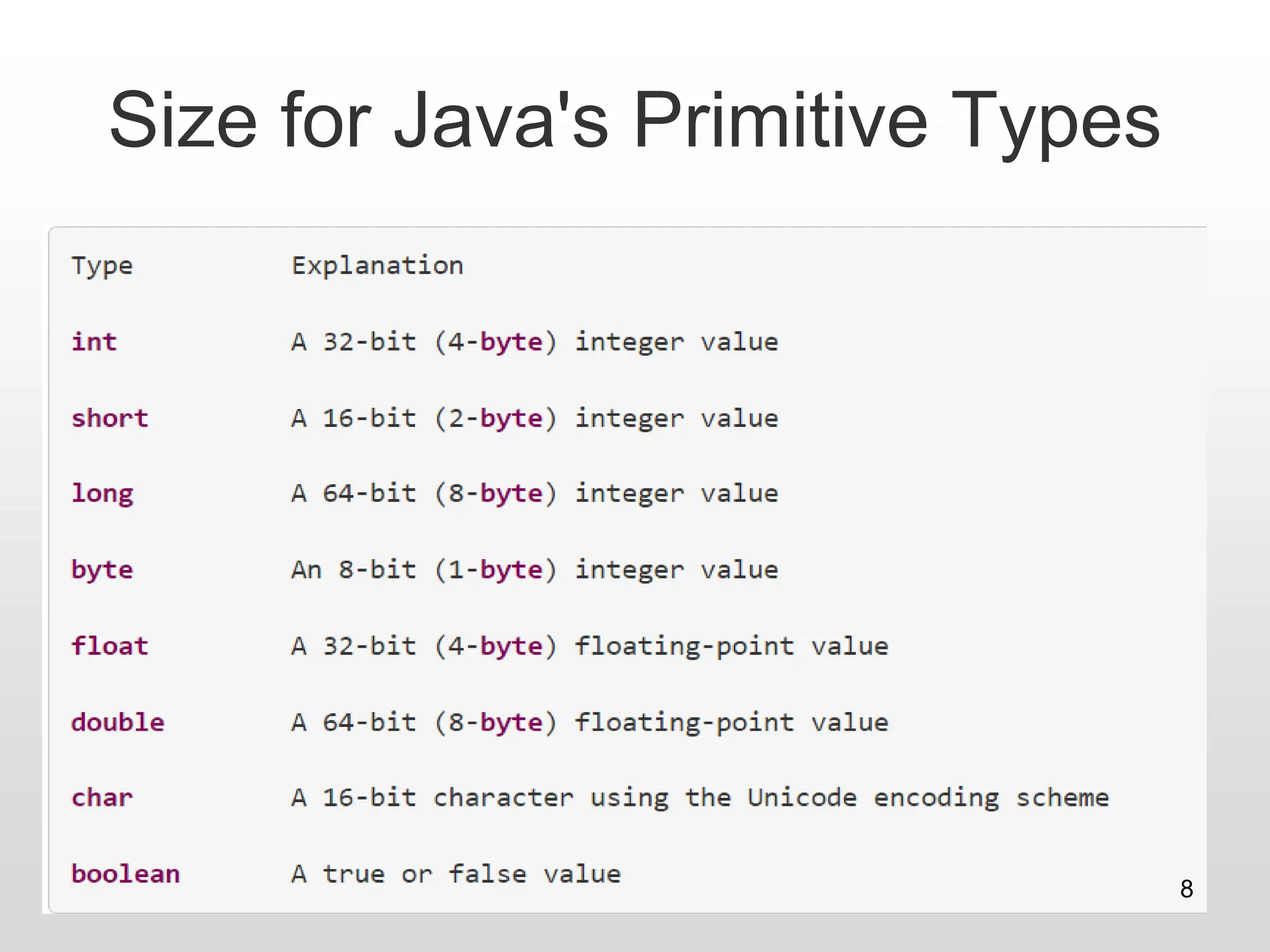 Size for Java's Primitive Types

| Type | Explanation |
|---|---|
| int | A 32-bit (4-byte) integer value |
| short | A 16-bit (2-byte) integer value |
| long | A 64-bit (8-byte) integer value |
| byte | An 8-bit (1-byte) integer value |
| float | A 32-bit (4-byte) floating-point value |
| double | A 64-bit (8-byte) floating-point value |
| char | A 16-bit character using the Unicode encoding scheme |
| boolean | A true or false value |

8